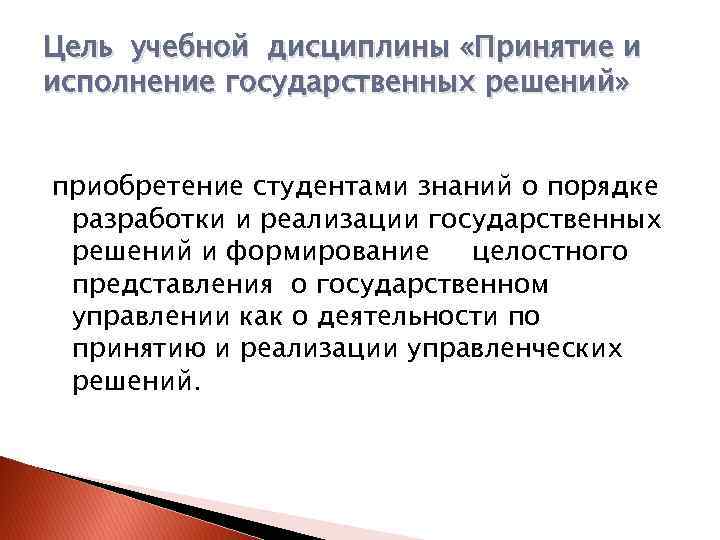 Цель учебной дисциплины «Принятие и исполнение государственных решений»

приобретение студентами знаний о порядке разработки и реализации государственных решений и формирование целостного представления о государственном управлении как о деятельности по принятию и реализации управленческих решений.